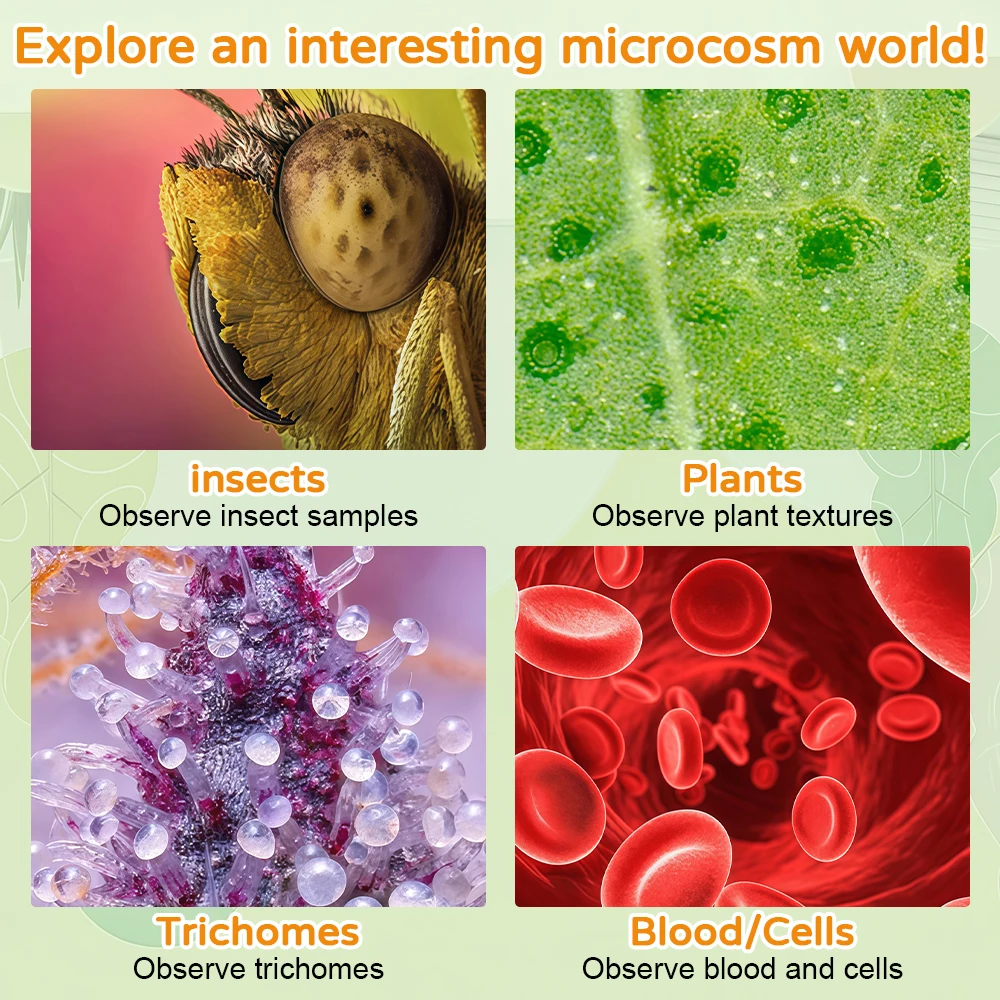 Explore an interesting microcosm world!

insects
Observe insect samples

Plants
Observe plant textures

Trichomes
Observe trichomes

Blood/Cells
Observe blood and cells